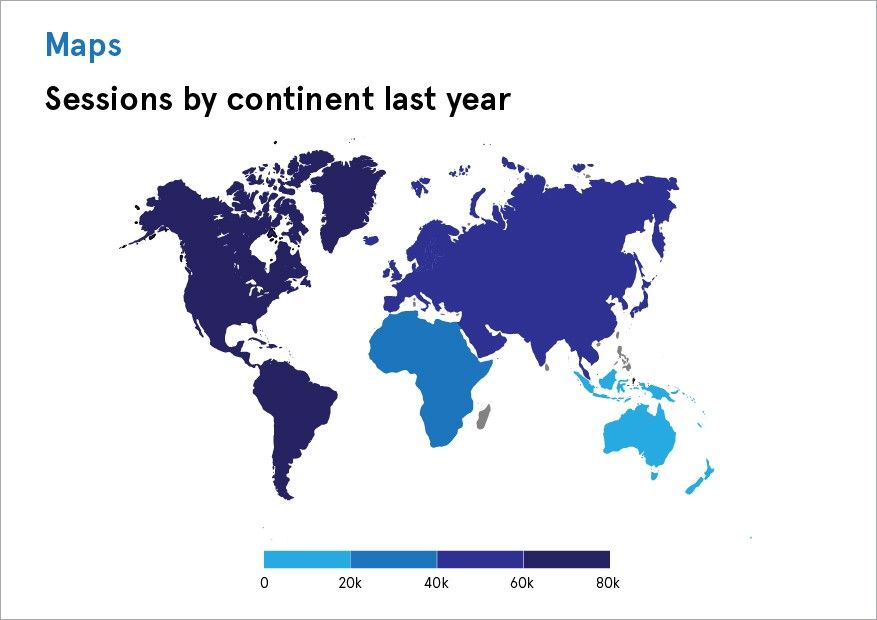 Maps

Sessions by continent last year

0 20k 40k 60k 80k